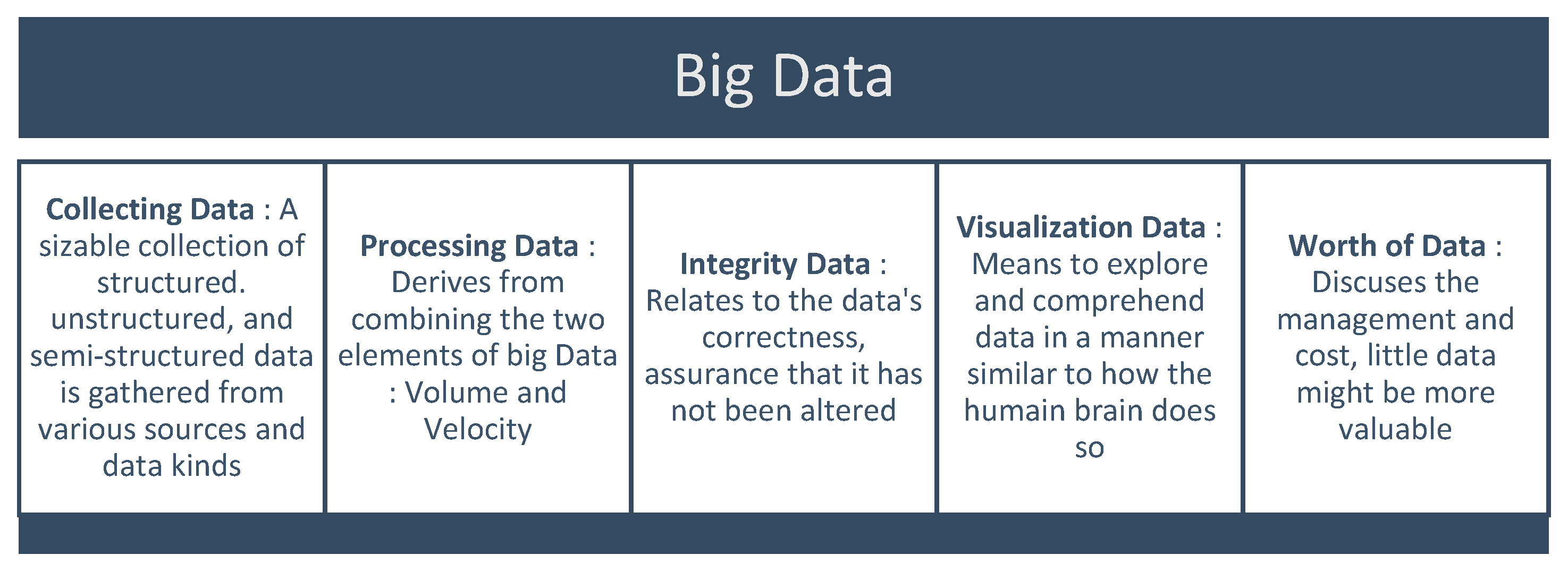 Big Data

Collecting Data : A sizable collection of structured. unstructured, and semi-structured data is gathered from various sources and data kinds

Processing Data : Derives from combining the two elements of big Data : Volume and Velocity

Integrity Data : Relates to the data's correctness, assurance that it has not been altered

Visualization Data : Means to explore and comprehend data in a manner similar to how the humain brain does so

Worth of Data : Discuses the management and cost, little data might be more valuable